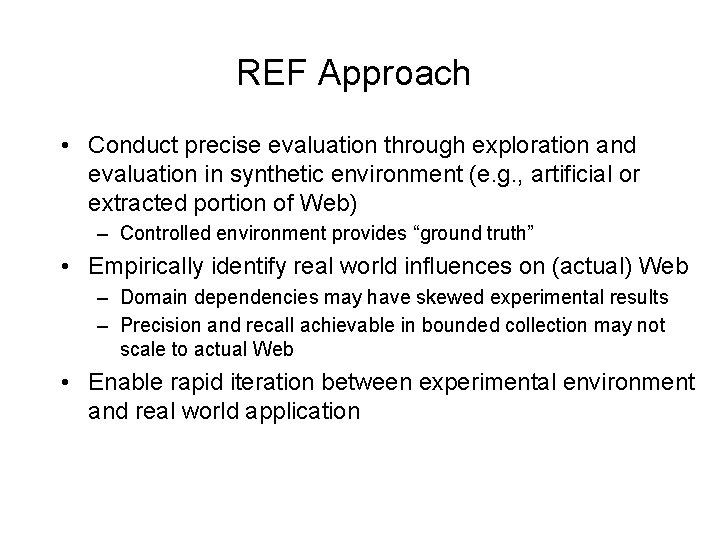 REF Approach

• Conduct precise evaluation through exploration and evaluation in synthetic environment (e.g., artificial or extracted portion of Web)
– Controlled environment provides “ground truth”

• Empirically identify real world influences on (actual) Web
– Domain dependencies may have skewed experimental results
– Precision and recall achievable in bounded collection may not scale to actual Web

• Enable rapid iteration between experimental environment and real world application